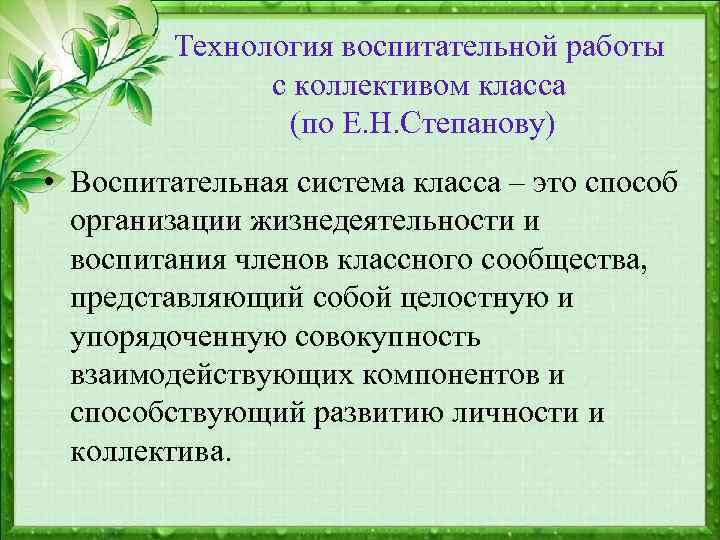 Технология воспитательной работы с коллективом класса (по Е.Н.Степанову)

• Воспитательная система класса – это способ организации жизнедеятельности и воспитания членов классного сообщества, представляющий собой целостную и упорядоченную совокупность взаимодействующих компонентов и способствующий развитию личности и коллектива.